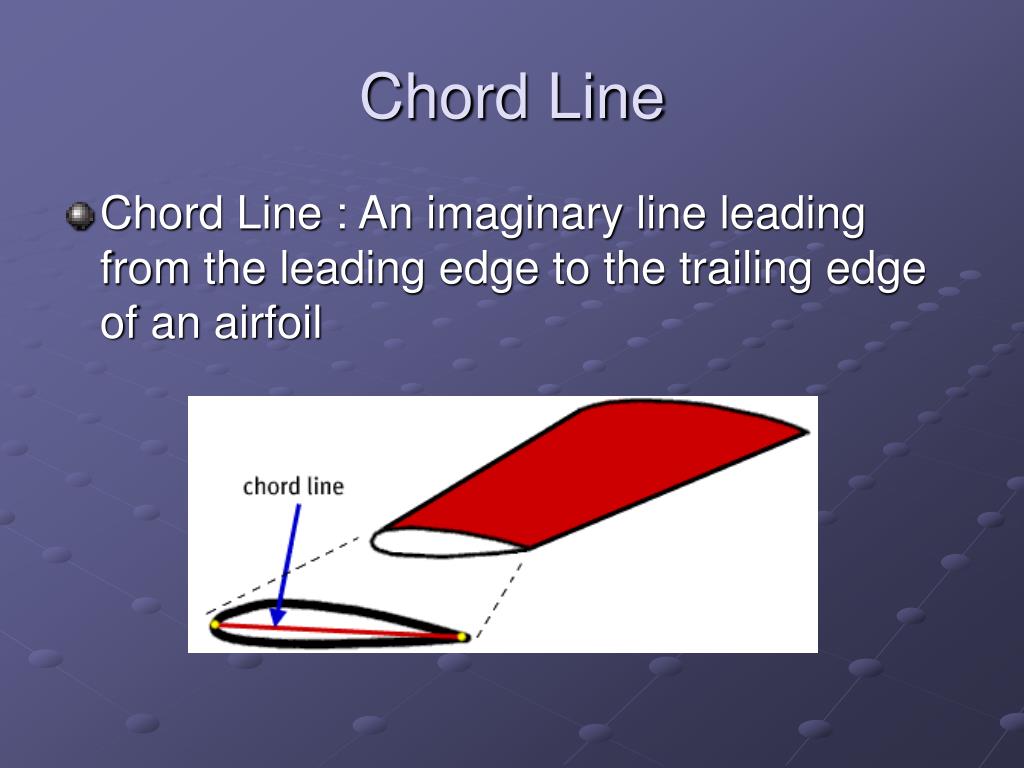 Chord Line

Chord Line : An imaginary line leading from the leading edge to the trailing edge of an airfoil

chord line